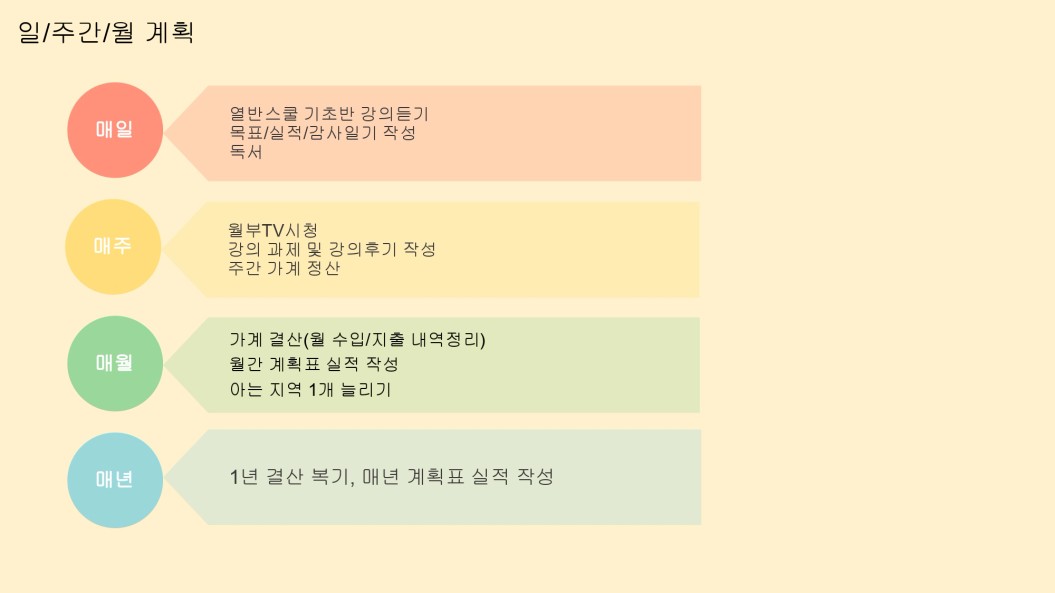 일/주간/월 계획

매일

열반스쿨 기초반 강의듣기
목표/실적/감사일기 작성
독서

매주

월부TV시청
강의 과제 및 강의후기 작성
주간 가계 정산

매월

가계 결산(월 수입/지출 내역정리)
월간 계획표 실적 작성
아는 지역 1개 늘리기

매년

1년 결산 복기, 매년 계획표 실적 작성